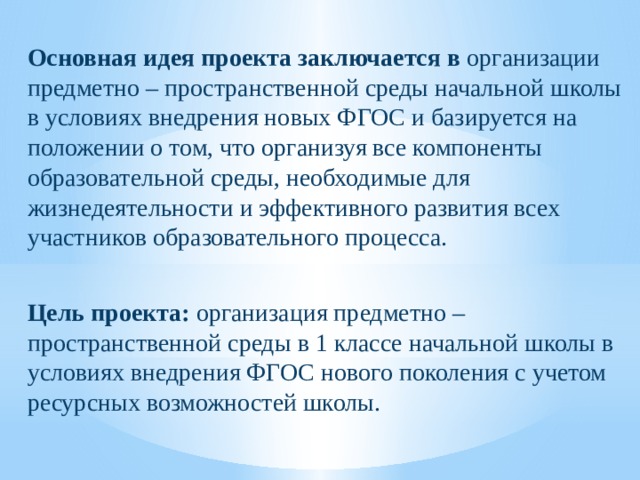 Основная идея проекта заключается в организации предметно – пространственной среды начальной школы в условиях внедрения новых ФГОС и базируется на положении о том, что организуя все компоненты образовательной среды, необходимые для жизнедеятельности и эффективного развития всех участников образовательного процесса.

Цель проекта: организация предметно – пространственной среды в 1 классе начальной школы в условиях внедрения ФГОС нового поколения с учетом ресурсных возможностей школы.